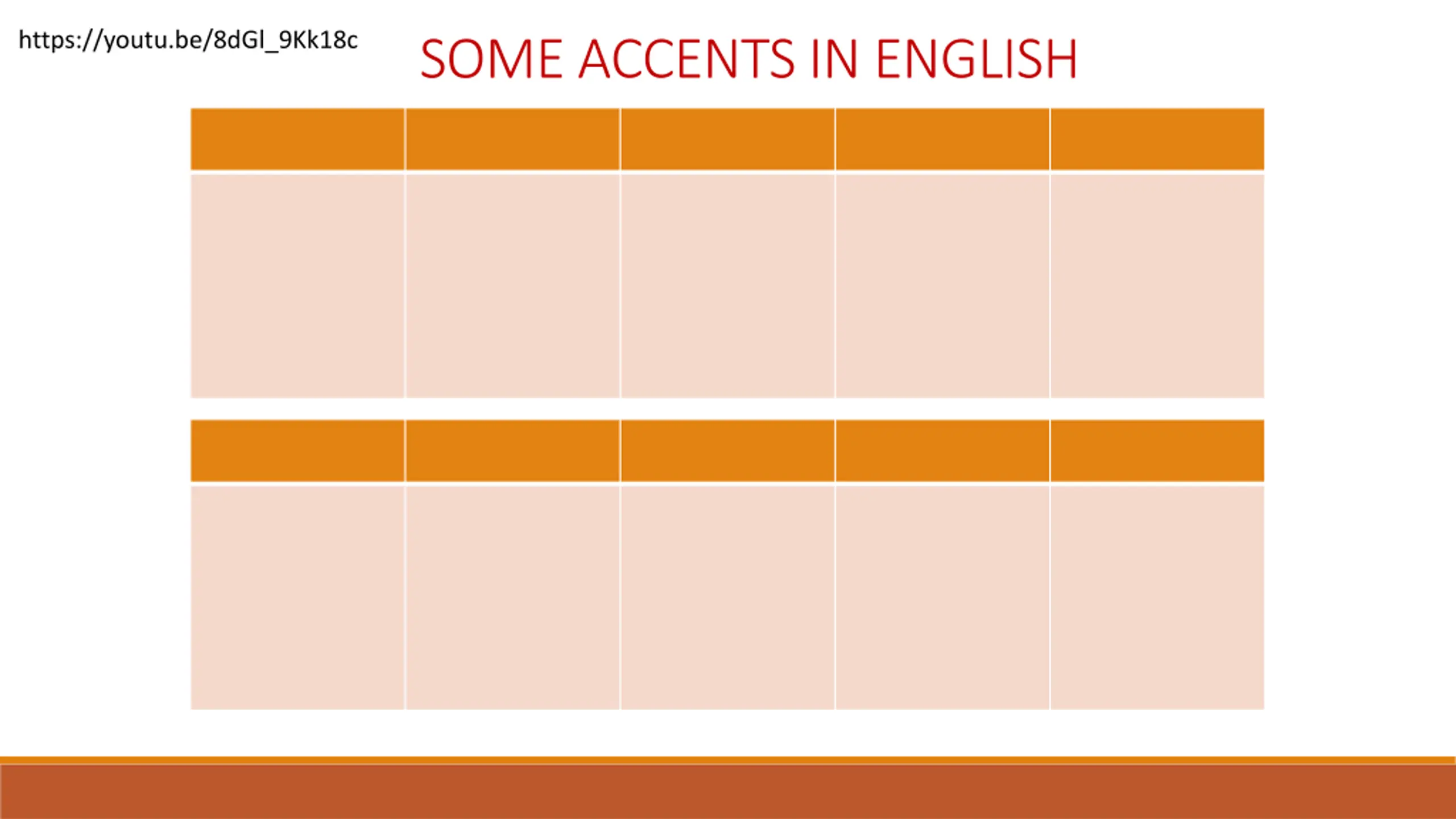 https://youtu.be/8dGl_9Kk18c

SOME ACCENTS IN ENGLISH